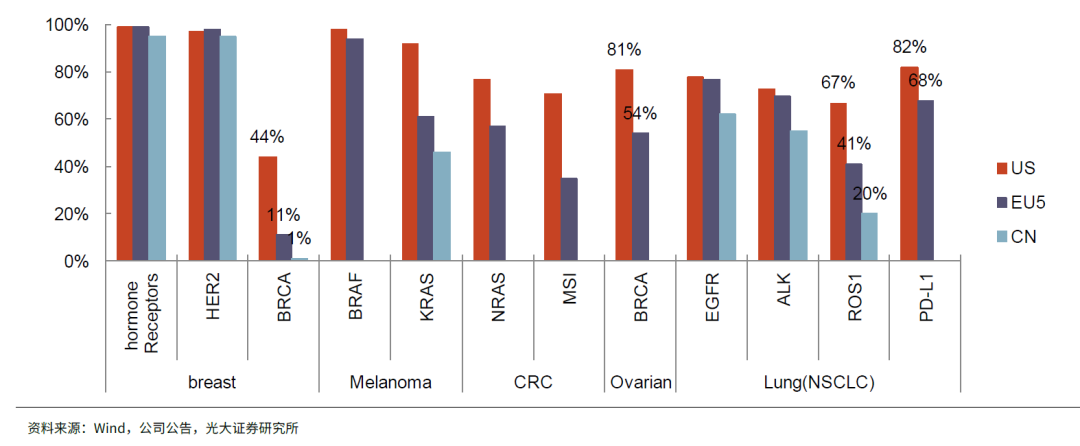 100%
80%
60%
40%
20%
0%

44%
11%
1%
81%
54%
67%
41%
20%
82%
68%

US
EU5
CN

hormone Receptors
HER2
BRCA
BRAF
KRAS
NRAS
MSI
BRCA
EGFR
ALK
ROS1
PD-L1

breast
Melanoma
CRC
Ovarian
Lung(NSCLC)

资料来源：Wind，公司公告，光大证券研究所